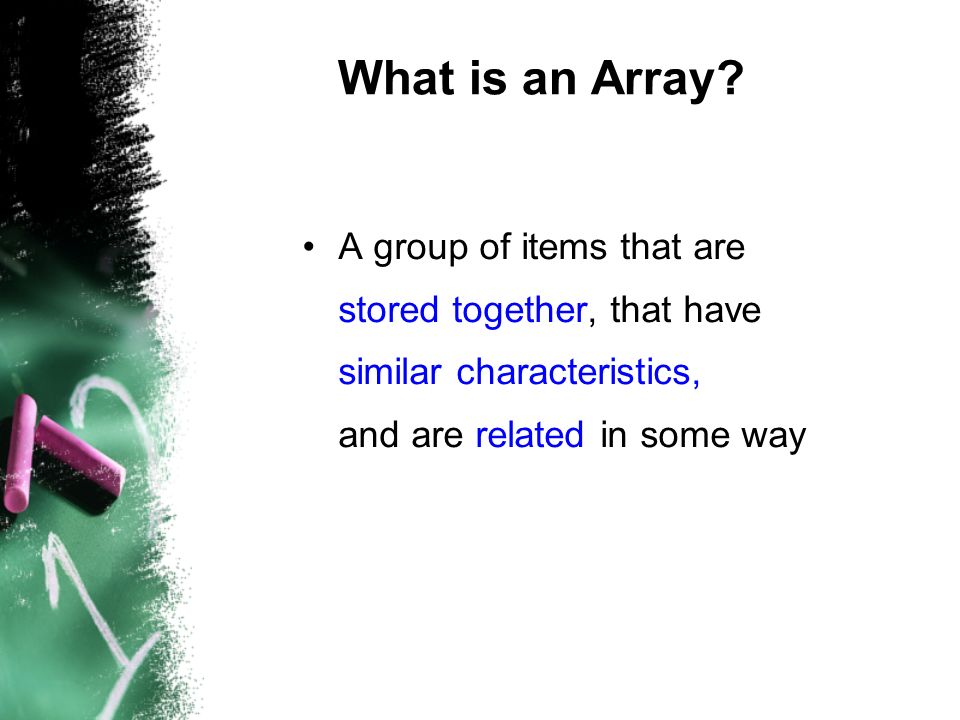 What is an Array?

• A group of items that are stored together, that have similar characteristics, and are related in some way